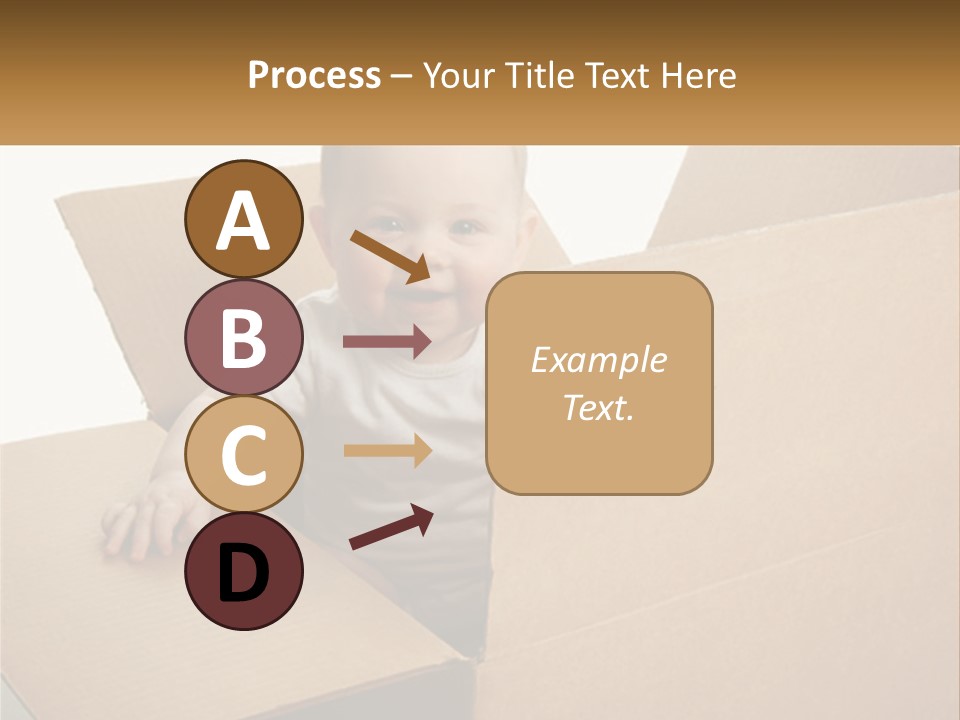 Process – Your Title Text Here

A

B

C

D

Example Text.